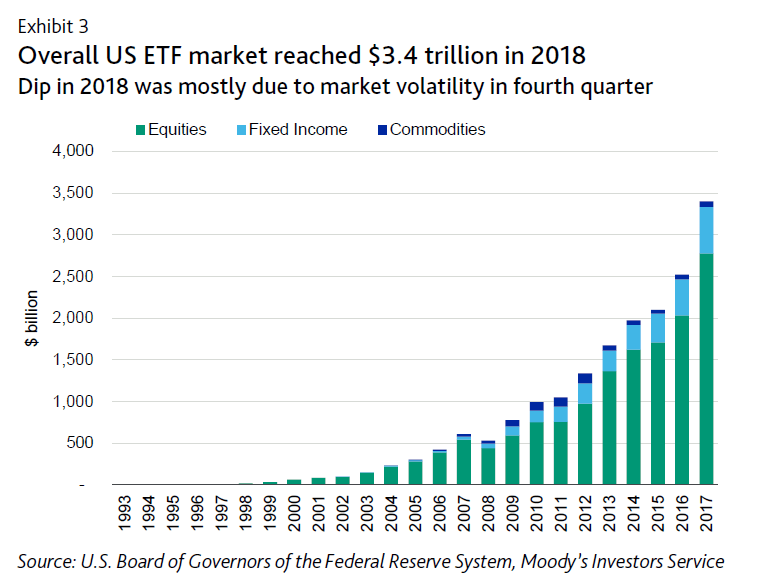 Exhibit 3
Overall US ETF market reached $3.4 trillion in 2018
Dip in 2018 was mostly due to market volatility in fourth quarter

Equities Fixed Income Commodities

4,000
3,500
3,000
2,500
2,000
1,500
1,000
500
-

$ billion

1993 1994 1995 1996 1997 1998 1999 2000 2001 2002 2003 2004 2005 2006 2007 2008 2009 2010 2011 2012 2013 2014 2015 2016 2017

Source: U.S. Board of Governors of the Federal Reserve System, Moody's Investors Service